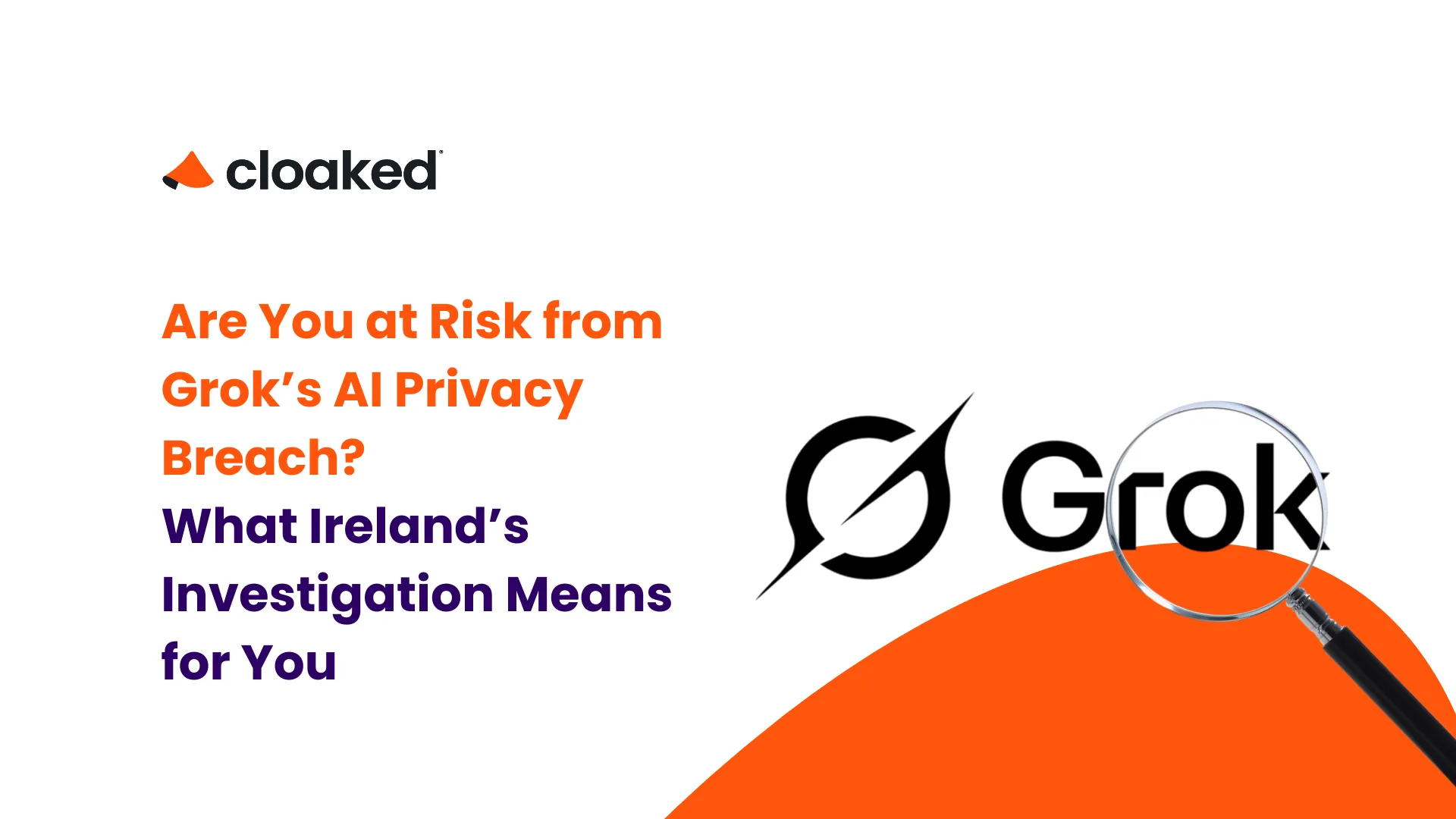 cloaked

Are You at Risk from Grok's AI Privacy Breach?

What Ireland's Investigation Means for You

Grok